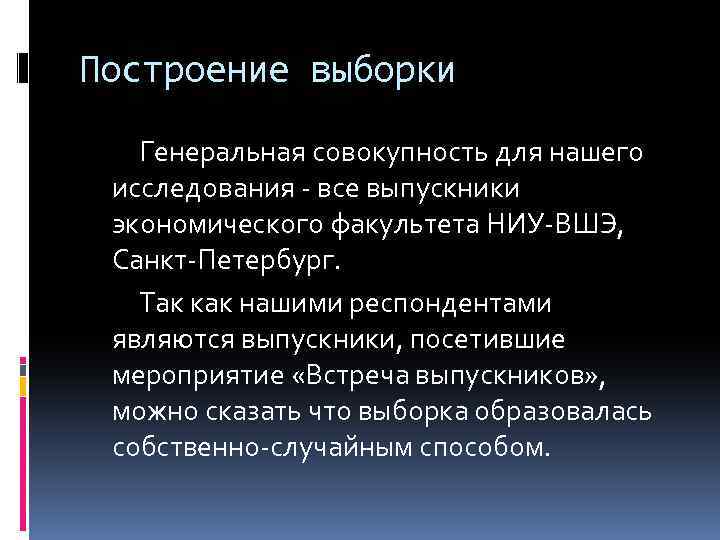 Построение выборки

Генеральная совокупность для нашего исследования - все выпускники экономического факультета НИУ-ВШЭ, Санкт-Петербург.

Так как нашими респондентами являются выпускники, посетившие мероприятие «Встреча выпускников», можно сказать что выборка образовалась собственно-случайным способом.